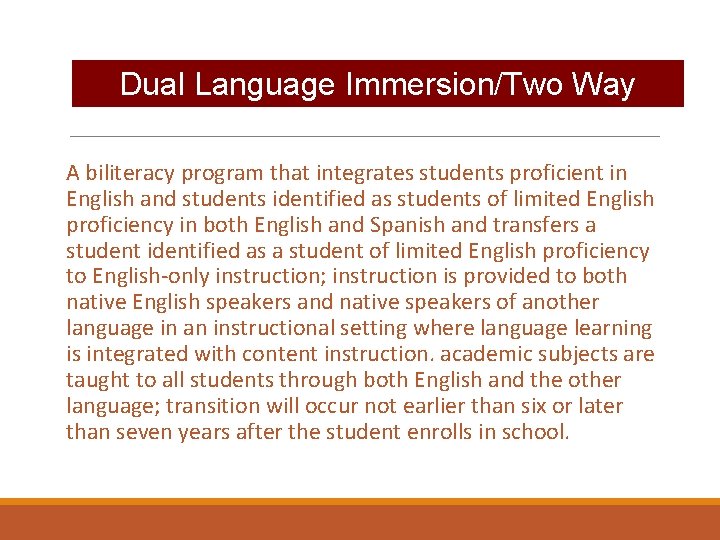 Dual Language Immersion/Two Way

A biliteracy program that integrates students proficient in English and students identified as students of limited English proficiency in both English and Spanish and transfers a student identified as a student of limited English proficiency to English-only instruction; instruction is provided to both native English speakers and native speakers of another language in an instructional setting where language learning is integrated with content instruction. academic subjects are taught to all students through both English and the other language; transition will occur not earlier than six or later than seven years after the student enrolls in school.